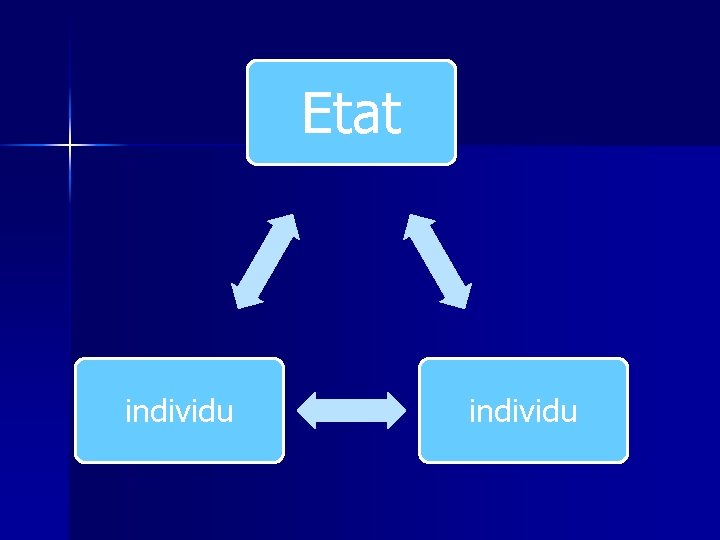 Etat

individu

individu